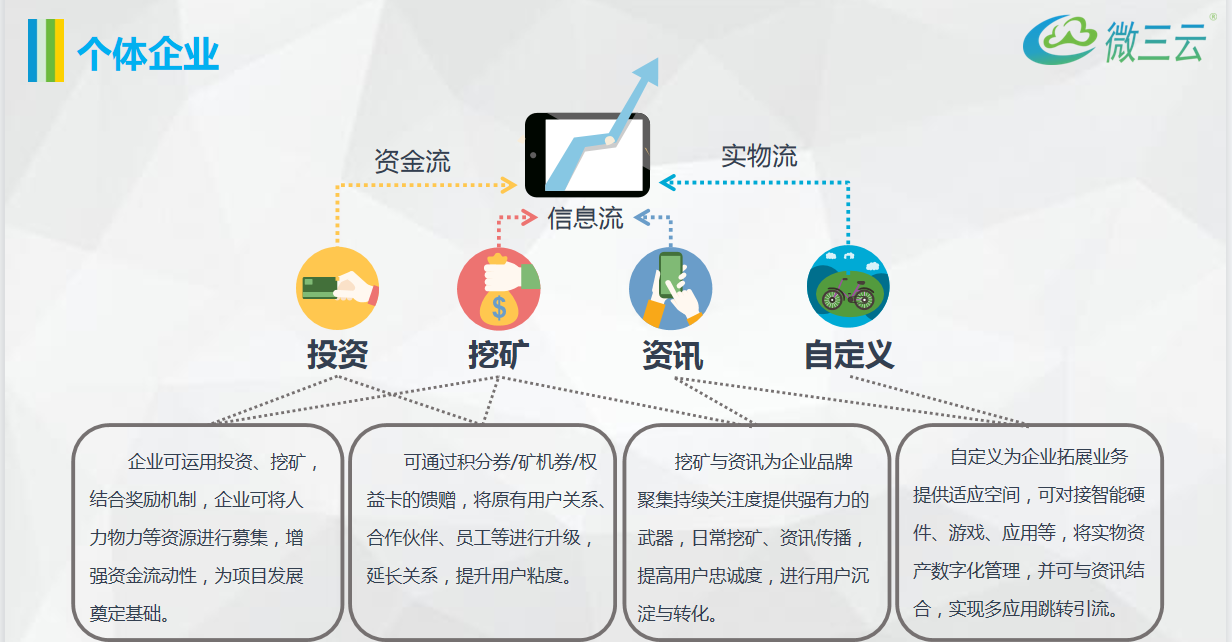 个体企业

微三云®

资金流

实物流

信息流

投资

挖矿

资讯

自定义

企业可运用投资、挖矿，结合奖励机制，企业可将人力物力等资源进行募集，增强资金流动性，为项目发展奠定基础。

可通过积分券/矿机券/权益卡的馈赠，将原有用户关系、合作伙伴、员工等进行升级，延长关系，提升用户粘度。

挖矿与资讯为企业品牌聚集持续关注度提供强有力的武器，日常挖矿、资讯传播，提高用户忠诚度，进行用户沉淀与转化。

自定义为企业拓展业务提供适应空间，可对接智能硬件、游戏、应用等，将实物资产数字化管理，并可与资讯结合，实现多应用跳转引流。